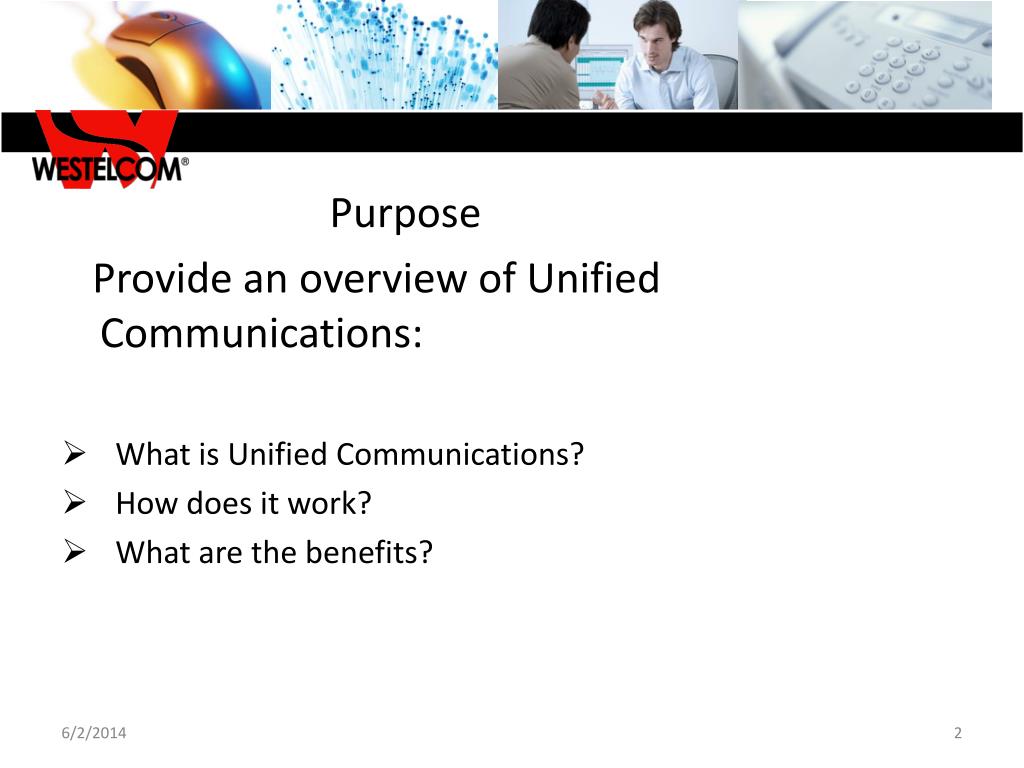 WESTELCOM®

Purpose

Provide an overview of Unified Communications:

➢ What is Unified Communications?
➢ How does it work?
➢ What are the benefits?

6/2/2014

2